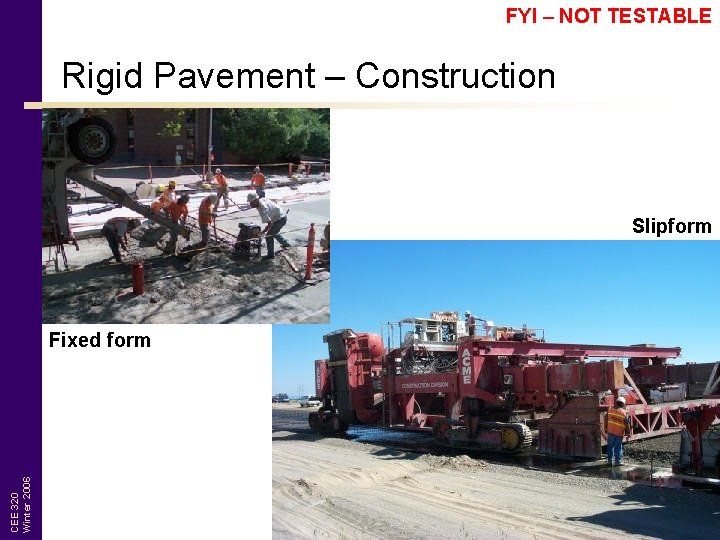 FYI – NOT TESTABLE

Rigid Pavement – Construction

Slipform

Fixed form

ACME

CONSTRUCTION DIVISION

CEE 320
Winter 2006